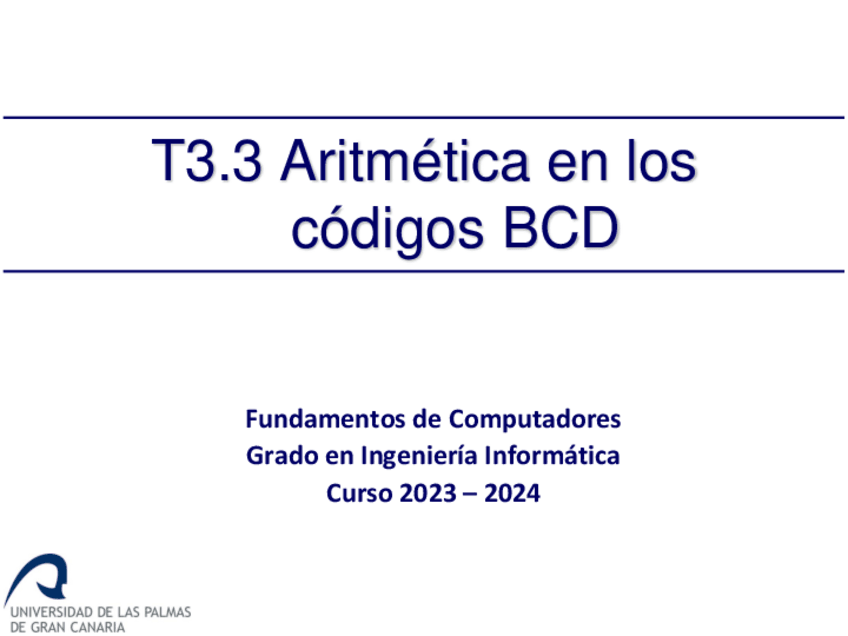 T3.3 Aritmética en los códigos BCD

Fundamentos de Computadores
Grado en Ingeniería Informática
Curso 2023 – 2024

UNIVERSIDAD DE LAS PALMAS DE GRAN CANARIA